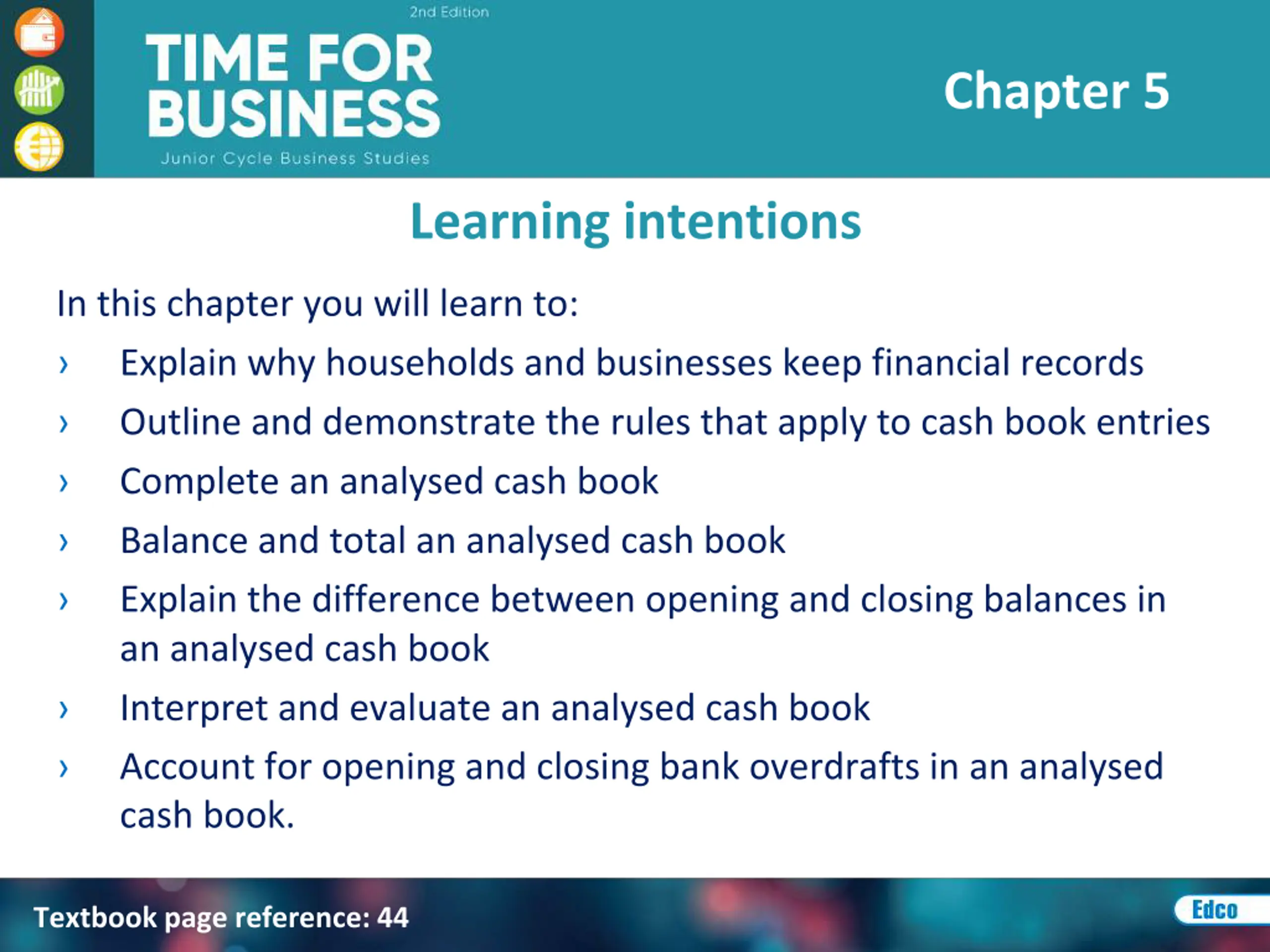 2nd Edition
TIME FOR BUSINESS
Junior Cycle Business Studies

Chapter 5

Learning intentions

In this chapter you will learn to:

› Explain why households and businesses keep financial records
› Outline and demonstrate the rules that apply to cash book entries
› Complete an analysed cash book
› Balance and total an analysed cash book
› Explain the difference between opening and closing balances in an analysed cash book
› Interpret and evaluate an analysed cash book
› Account for opening and closing bank overdrafts in an analysed cash book.

Textbook page reference: 44

Edco